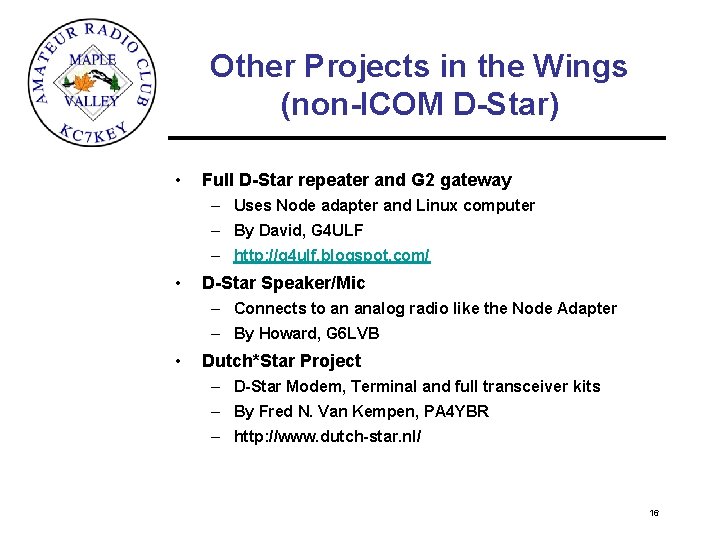 AMATEUR RADIO CLUB
MAPLE
VALLEY
KC7KEY

Other Projects in the Wings (non-ICOM D-Star)

• Full D-Star repeater and G2 gateway
– Uses Node adapter and Linux computer
– By David, G4ULF
– http://g4ulf.blogspot.com/

• D-Star Speaker/Mic
– Connects to an analog radio like the Node Adapter
– By Howard, G6LVB

• Dutch*Star Project
– D-Star Modem, Terminal and full transceiver kits
– By Fred N. Van Kempen, PA4YBR
– http://www.dutch-star.nl/

16